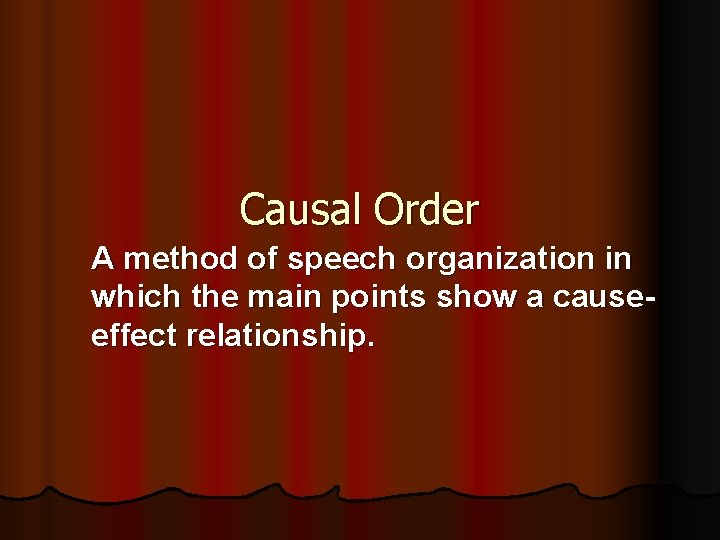 Causal Order

A method of speech organization in which the main points show a cause-effect relationship.